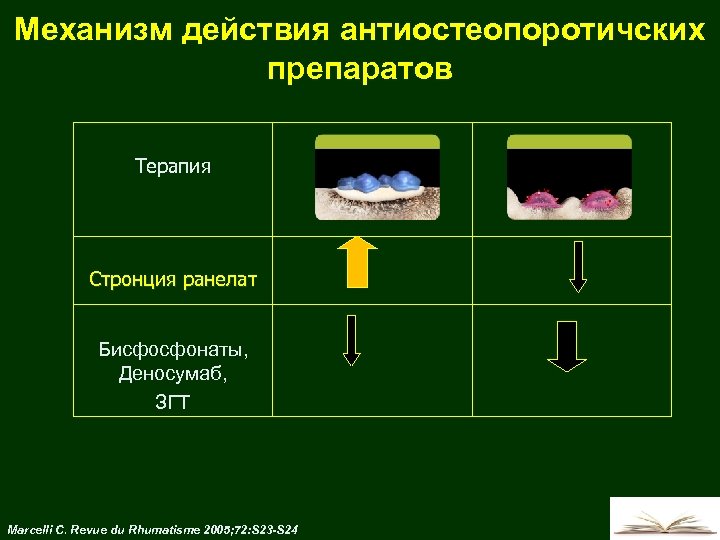 Механизм действия антиостеопоротичских препаратов

| Терапия | | |
|---|---|---|
| Стронция ранелат | | |
| Бисфосфонаты, Деносумаб, ЗГТ | | |

Marcelli C. Revue du Rhumatisme 2005;72:S23-S24